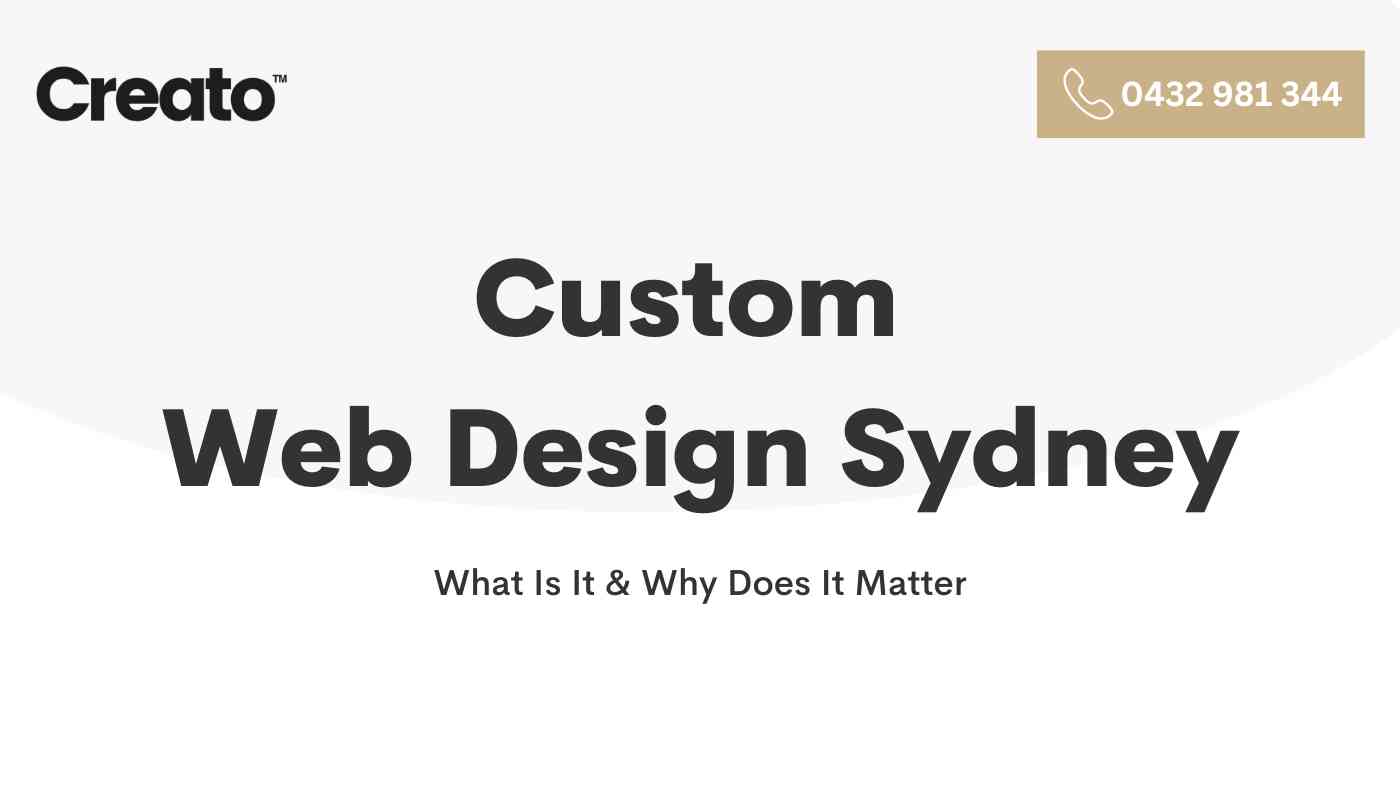 Creato™

0432 981 344

Custom
Web Design Sydney

What Is It & Why Does It Matter